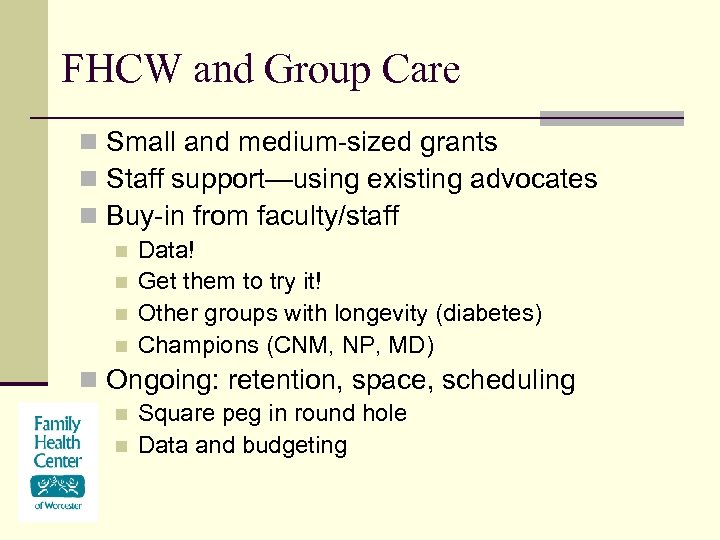 FHCW and Group Care

Small and medium-sized grants
Staff support—using existing advocates
Buy-in from faculty/staff
Data!
Get them to try it!
Other groups with longevity (diabetes)
Champions (CNM, NP, MD)
Ongoing: retention, space, scheduling
Square peg in round hole
Data and budgeting

Family Health Center of Worcester